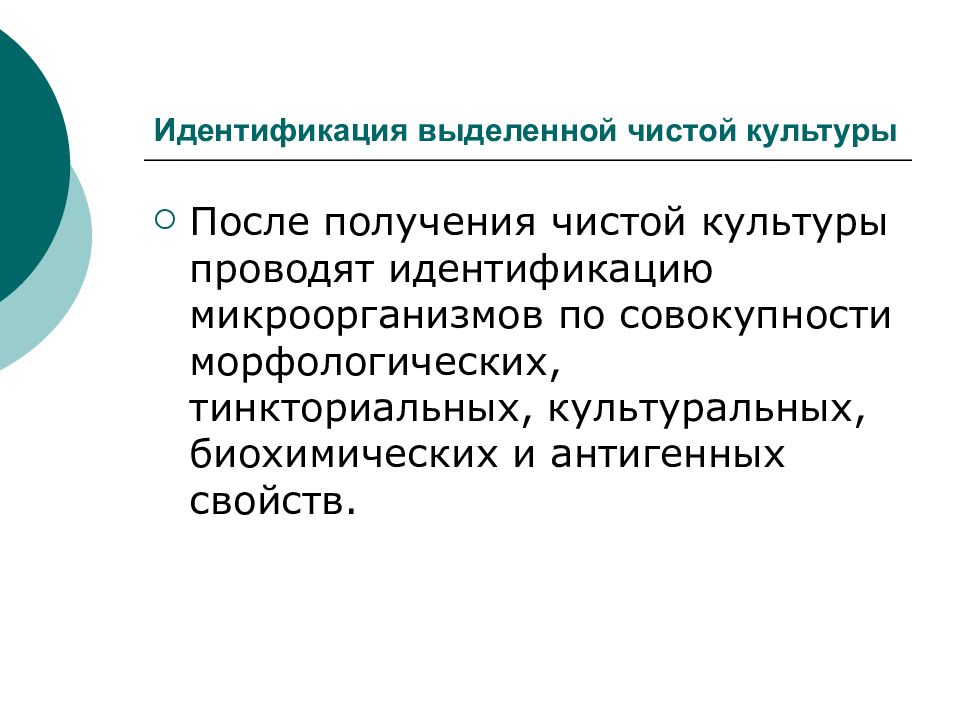 Идентификация выделенной чистой культуры

После получения чистой культуры проводят идентификацию микроорганизмов по совокупности морфологических, тинкториальных, культуральных, биохимических и антигенных свойств.